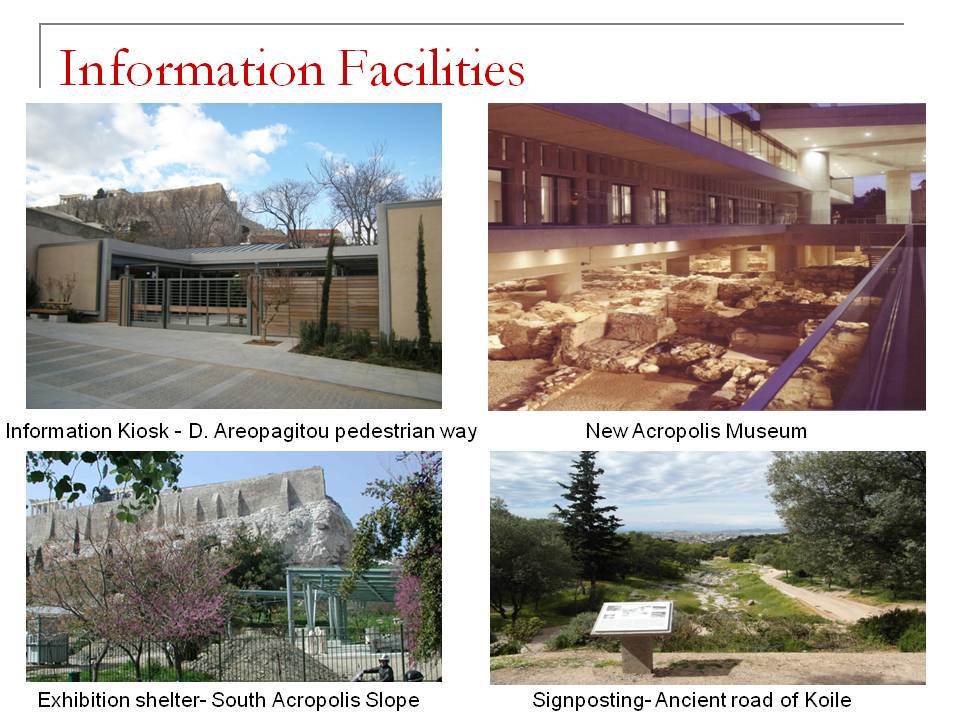 Information Facilities

Information Kiosk - D. Areopagitou pedestrian way

New Acropolis Museum

Exhibition shelter- South Acropolis Slope

Signposting- Ancient road of Koile